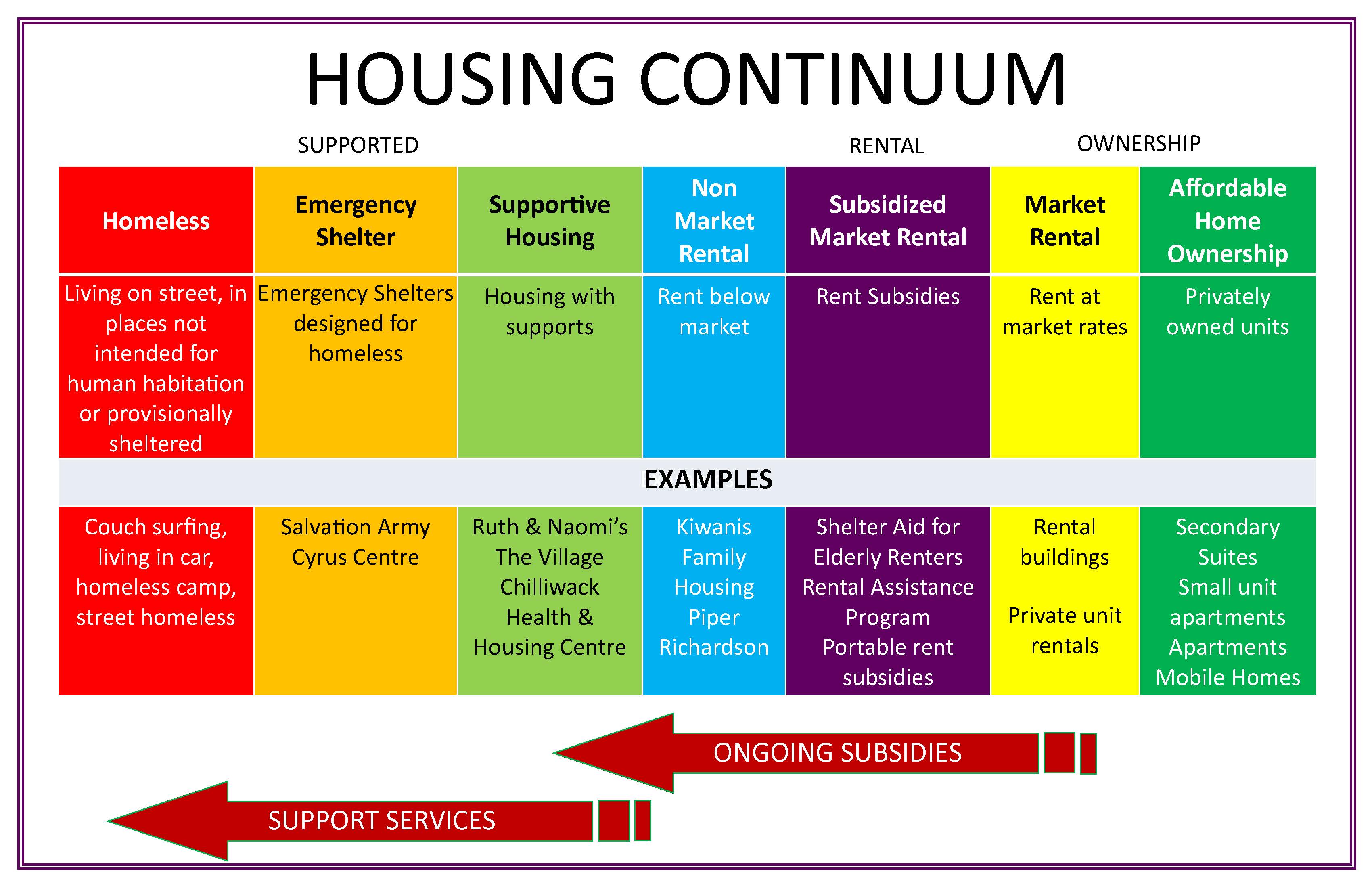 HOUSING CONTINUUM

SUPPORTED RENTAL OWNERSHIP

| Homeless | Emergency Shelter | Supportive Housing | Non Market Rental | Subsidized Market Rental | Market Rental | Affordable Home Ownership |
|---|---|---|---|---|---|---|
| Living on street, in places not intended for human habitation or provisionally sheltered | Emergency Shelters designed for homeless | Housing with supports | Rent below market | Rent Subsidies | Rent at market rates | Privately owned units |
| EXAMPLES | | | | | | |
| Couch surfing, living in car, homeless camp, street homeless | Salvation Army Cyrus Centre | Ruth & Naomi's The Village Chilliwack Health & Housing Centre | Kiwanis Family Housing Piper Richardson | Shelter Aid for Elderly Renters Rental Assistance Program Portable rent subsidies | Rental buildings Private unit rentals | Secondary Suites Small unit apartments Apartments Mobile Homes |

ONGOING SUBSIDIES

SUPPORT SERVICES